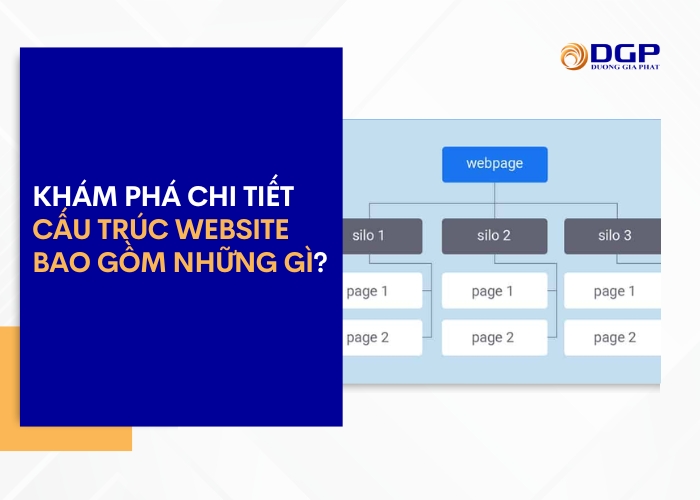 DGP
DUONG GIA PHAT

KHÁM PHÁ CHI TIẾT CẤU TRÚC WEBSITE BAO GỒM NHỮNG GÌ?

webpage

silo 1
silo 2
silo 3

page 1
page 2
page 1
page 2
page 1
page 2